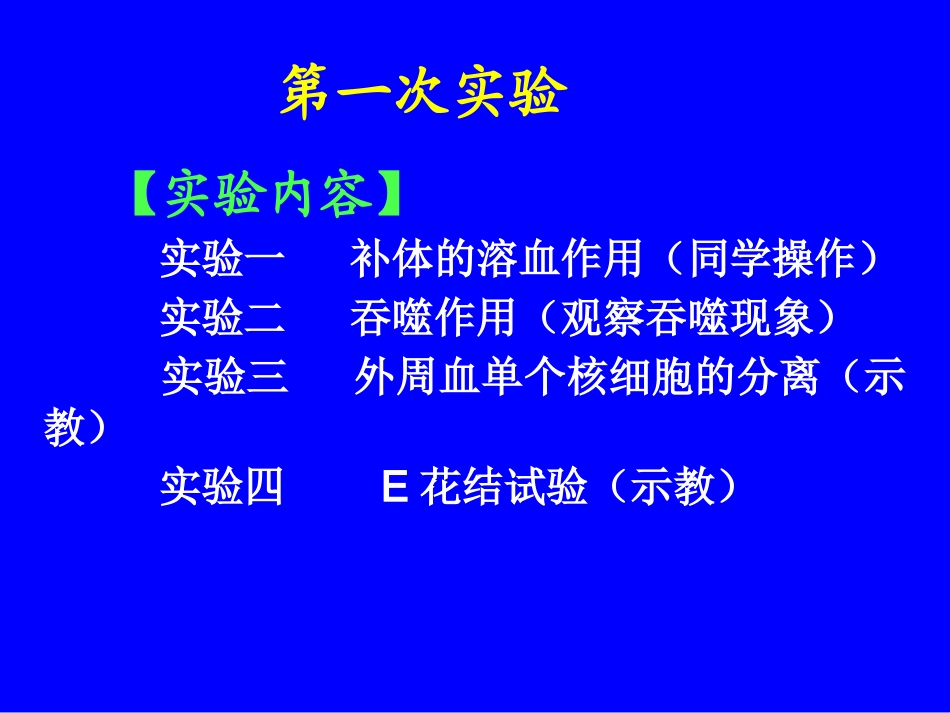 第一次实验

【实验内容】

实验一　补体的溶血作用（同学操作）

实验二　吞噬作用（观察吞噬现象）

实验三　外周血单个核细胞的分离（示教）

实验四　E 花结试验（示教）